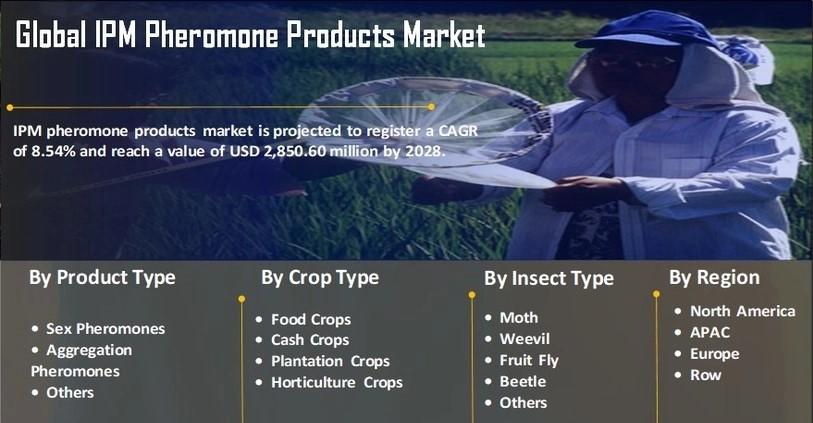 Global IPM Pheromone Products Market

IPM pheromone products market is projected to register a CAGR of 8.54% and reach a value of USD 2,850.60 million by 2028.

By Product Type
• Sex Pheromones
• Aggregation Pheromones
• Others

By Crop Type
• Food Crops
• Cash Crops
• Plantation Crops
• Horticulture Crops

By Insect Type
• Moth
• Weevil
• Fruit Fly
• Beetle
• Others

By Region
• North America
• APAC
• Europe
• Row